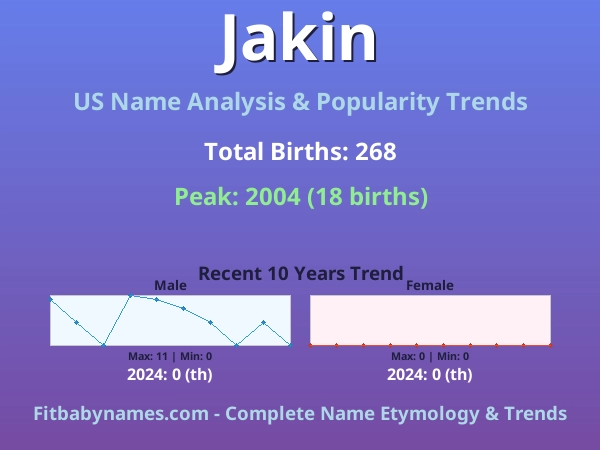 Jakin

US Name Analysis & Popularity Trends

Total Births: 268

Peak: 2004 (18 births)

Recent 10 Years Trend

Male

Max: 11 | Min: 0

2024: 0 (th)

Female

Max: 0 | Min: 0

2024: 0 (th)

Fitbabynames.com - Complete Name Etymology & Trends